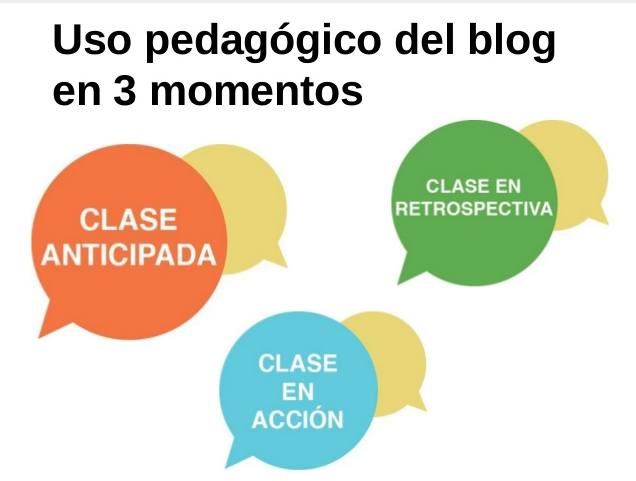 Uso pedagógico del blog en 3 momentos

CLASE ANTICIPADA

CLASE EN RETROSPECTIVA

CLASE EN ACCIÓN